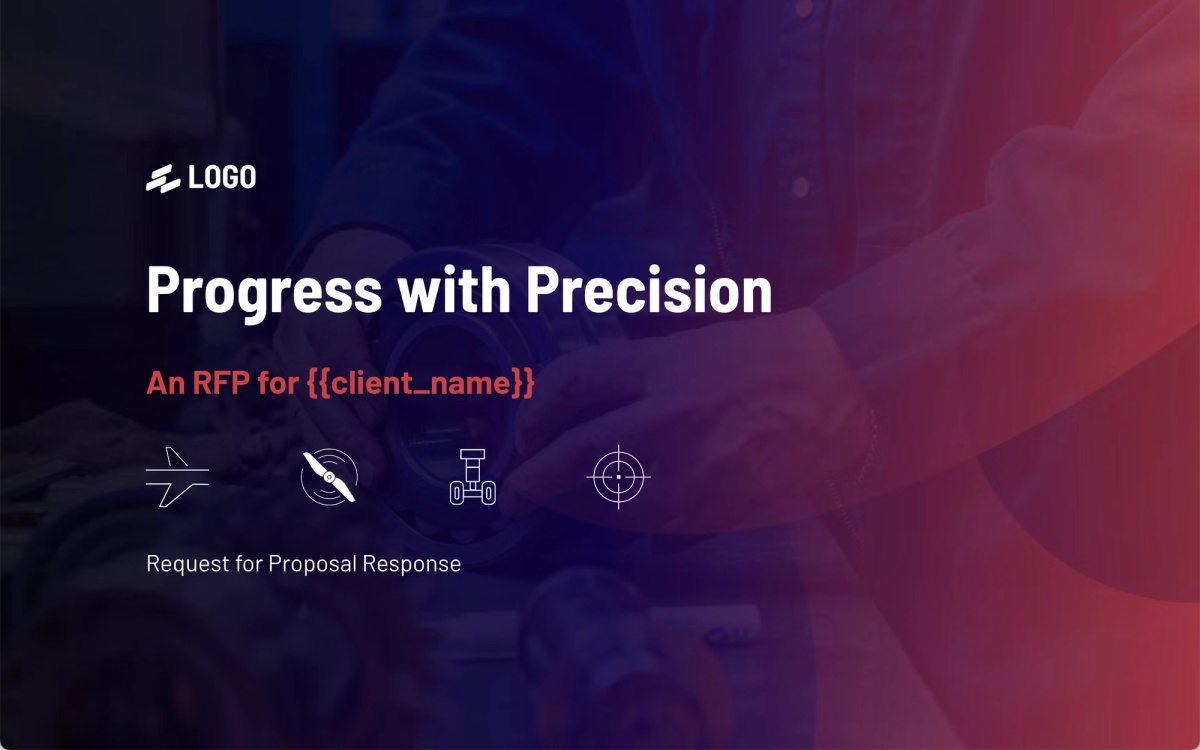 LOGO

Progress with Precision

An RFP for {{client_name}}

Request for Proposal Response